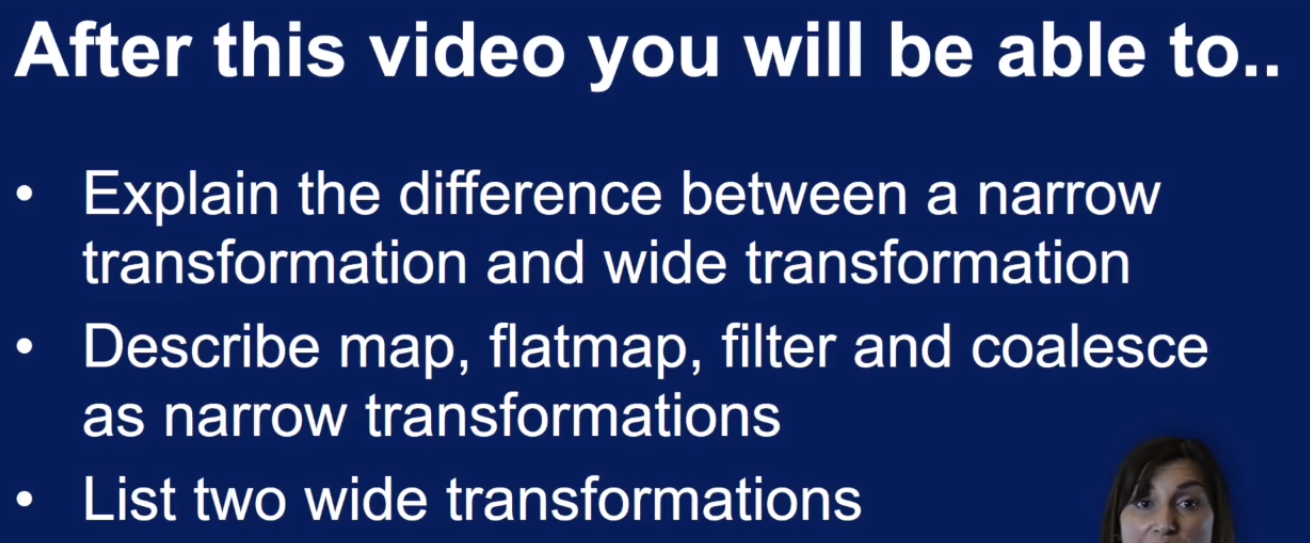 After this video you will be able to..

• Explain the difference between a narrow transformation and wide transformation
• Describe map, flatmap, filter and coalesce as narrow transformations
• List two wide transformations